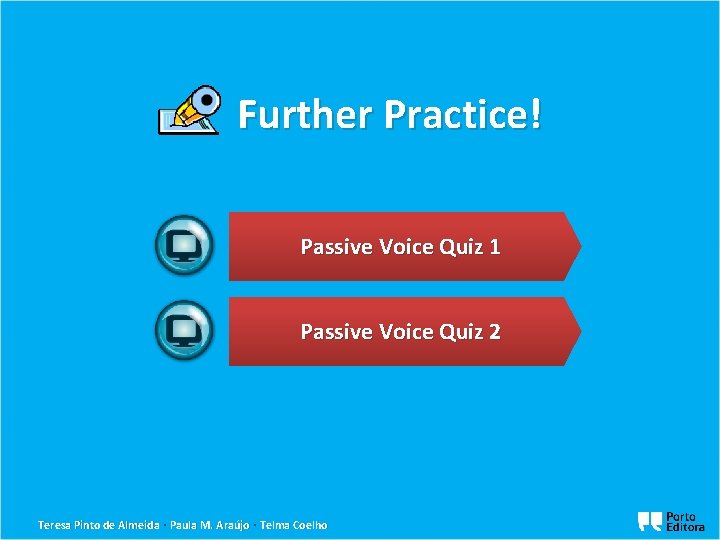 Further Practice!

Passive Voice Quiz 1

Passive Voice Quiz 2

Teresa Pinto de Almeida · Paula M. Araújo · Telma Coelho

Porto Editora